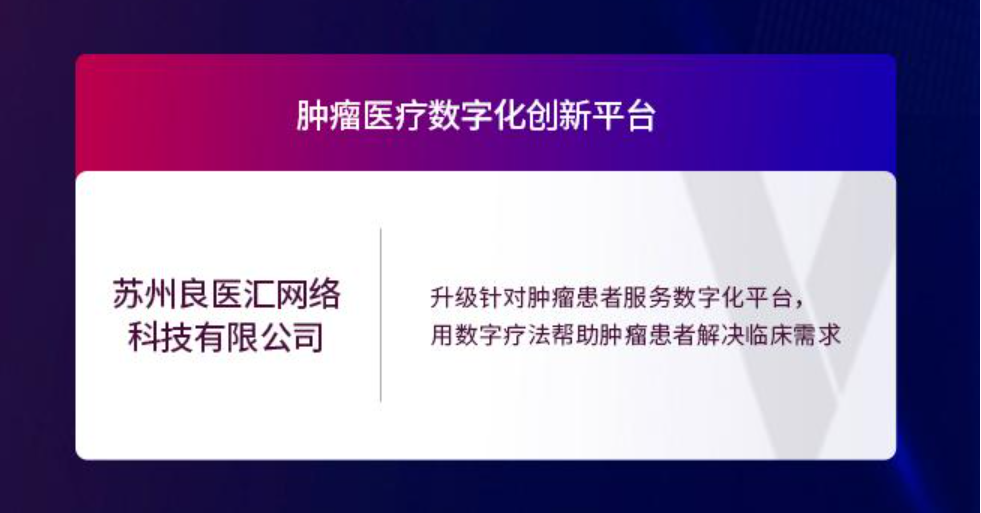 肿瘤医疗数字化创新平台

苏州良医汇网络科技有限公司

升级针对肿瘤患者服务数字化平台，用数字疗法帮助肿瘤患者解决临床需求